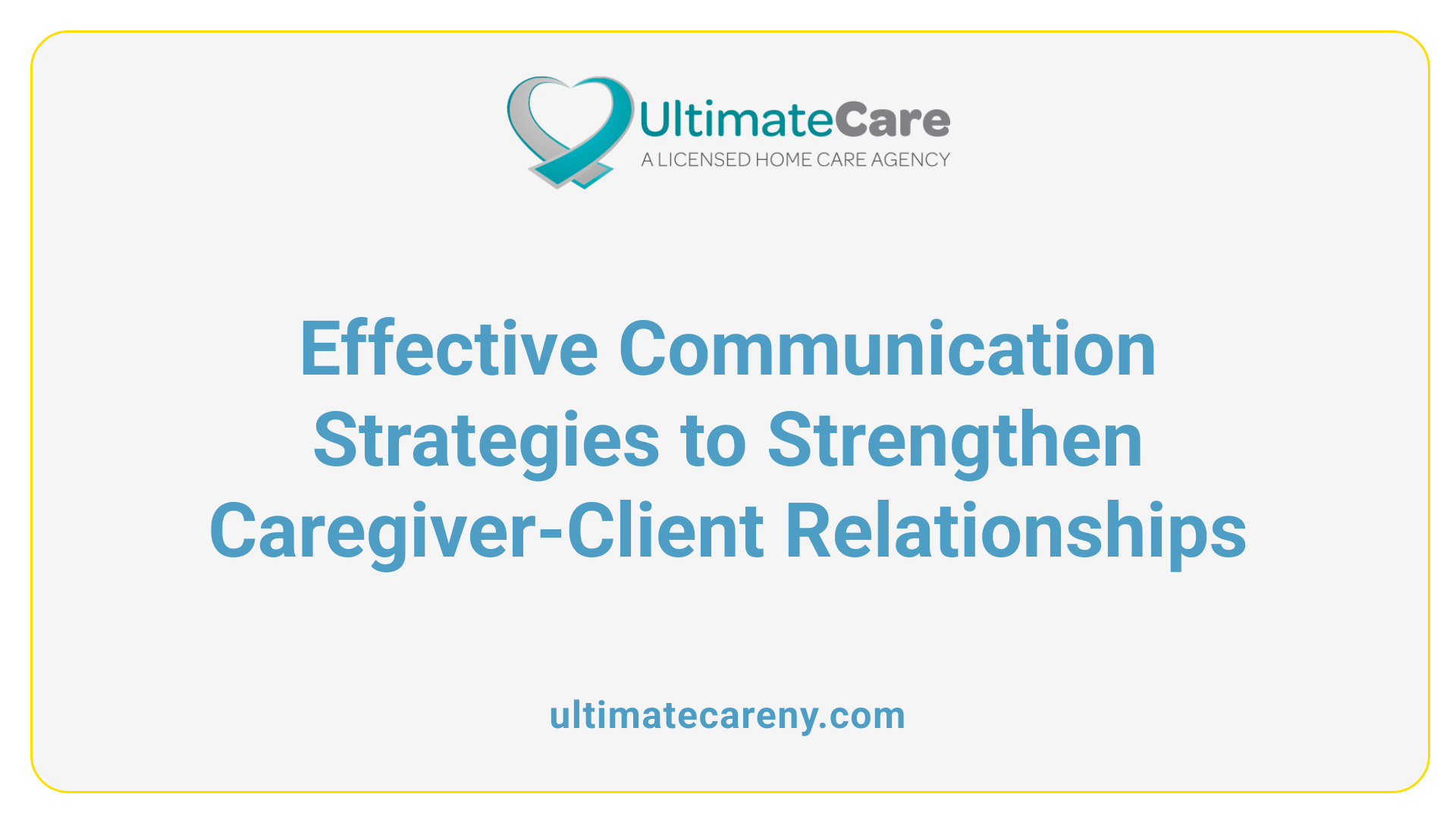 UltimateCare
A LICENSED HOME CARE AGENCY

Effective Communication Strategies to Strengthen Caregiver-Client Relationships

ultimatecareny.com